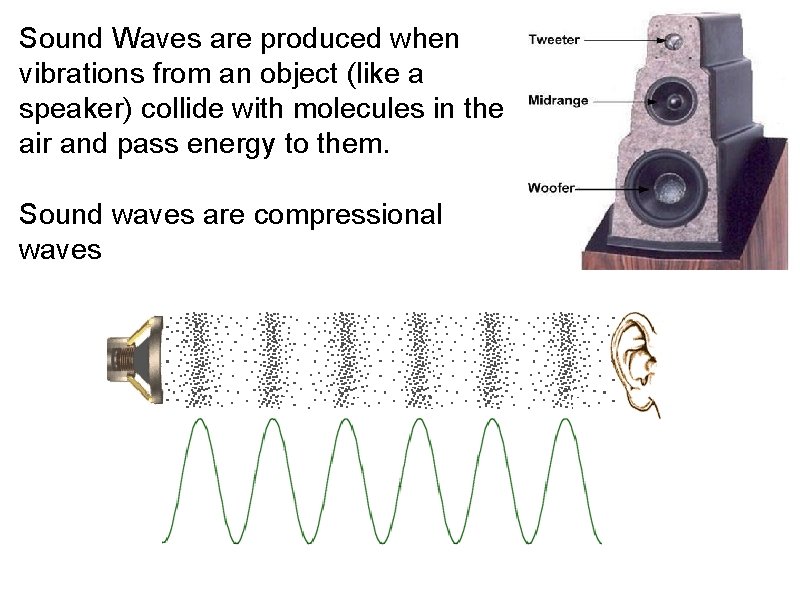 Sound Waves are produced when vibrations from an object (like a speaker) collide with molecules in the air and pass energy to them.

Sound waves are compressional waves

Tweeter

Midrange

Woofer